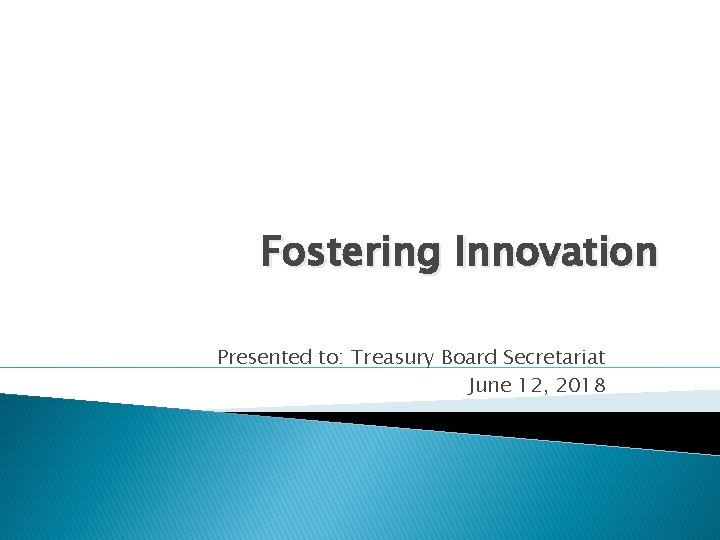 Fostering Innovation

Presented to: Treasury Board Secretariat
June 12, 2018